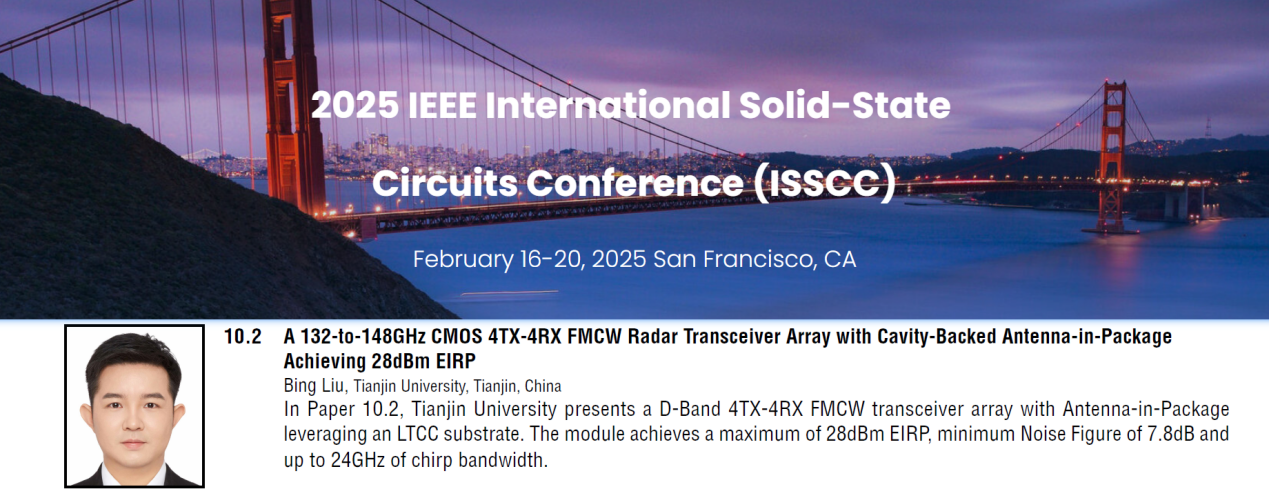 2025 IEEE International Solid-State

Circuits Conference (ISSCC)

February 16-20, 2025 San Francisco, CA

10.2 A 132-to-148GHz CMOS 4TX-4RX FMCW Radar Transceiver Array with Cavity-Backed Antenna-in-Package Achieving 28dBm EIRP

Bing Liu, Tianjin University, Tianjin, China

In Paper 10.2, Tianjin University presents a D-Band 4TX-4RX FMCW transceiver array with Antenna-in-Package leveraging an LTCC substrate. The module achieves a maximum of 28dBm EIRP, minimum Noise Figure of 7.8dB and up to 24GHz of chirp bandwidth.